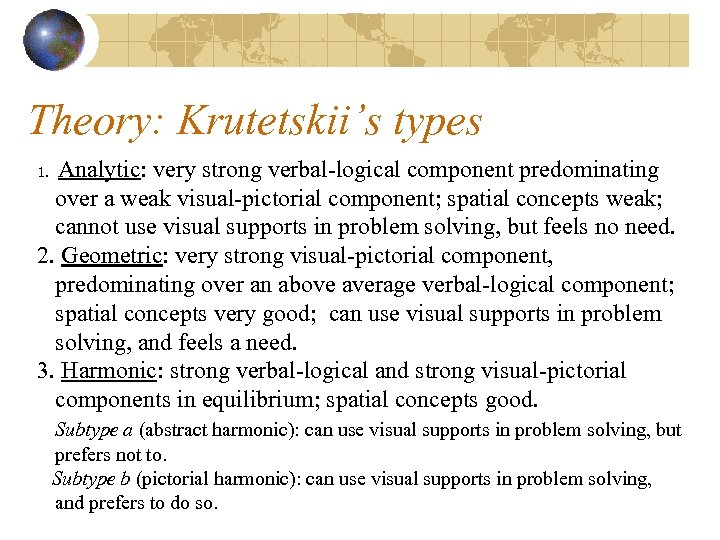 Theory: Krutetskii's types

1. Analytic: very strong verbal-logical component predominating over a weak visual-pictorial component; spatial concepts weak; cannot use visual supports in problem solving, but feels no need.

2. Geometric: very strong visual-pictorial component, predominating over an above average verbal-logical component; spatial concepts very good; can use visual supports in problem solving, and feels a need.

3. Harmonic: strong verbal-logical and strong visual-pictorial components in equilibrium; spatial concepts good.

Subtype a (abstract harmonic): can use visual supports in problem solving, but prefers not to.

Subtype b (pictorial harmonic): can use visual supports in problem solving, and prefers to do so.